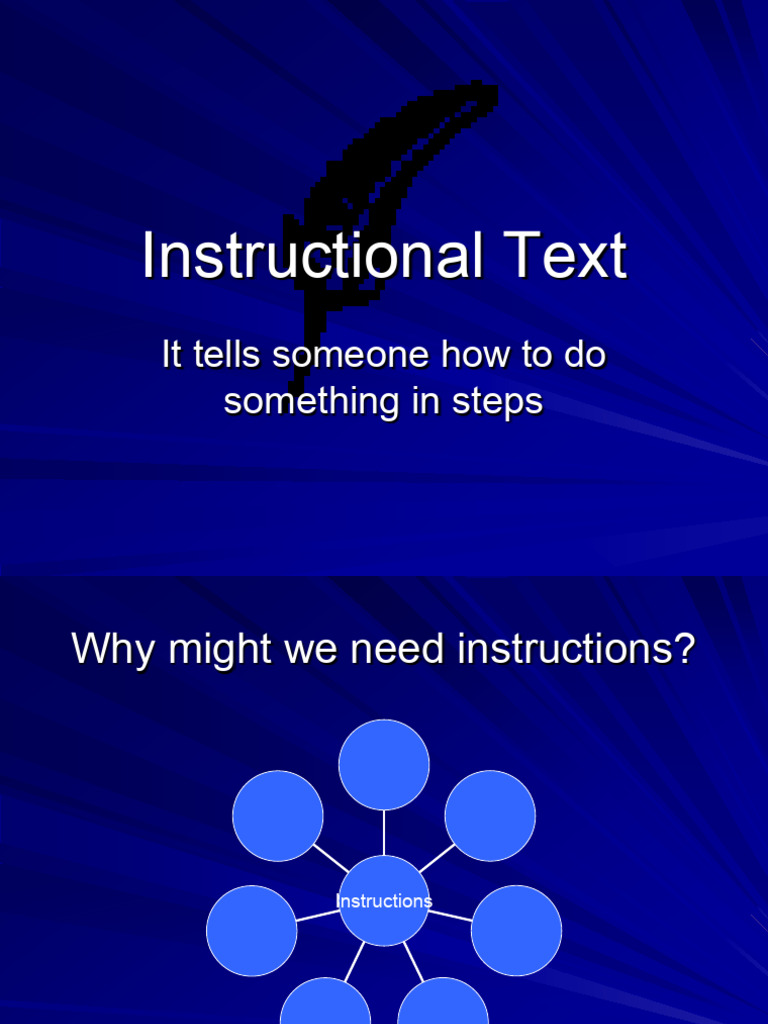 Instructional Text

It tells someone how to do something in steps

Why might we need instructions?

Instructions